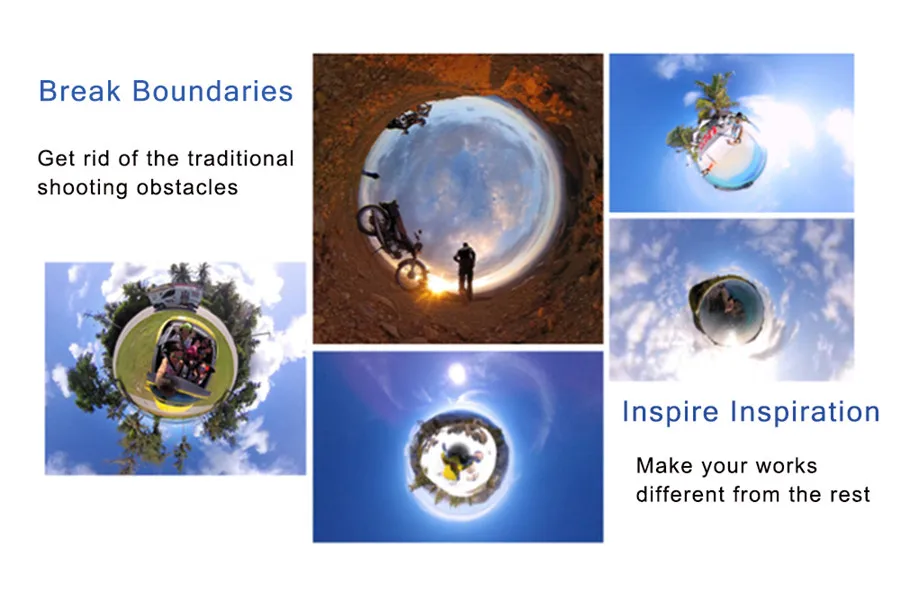 Break Boundaries

Get rid of the traditional shooting obstacles

Inspire Inspiration

Make your works different from the rest